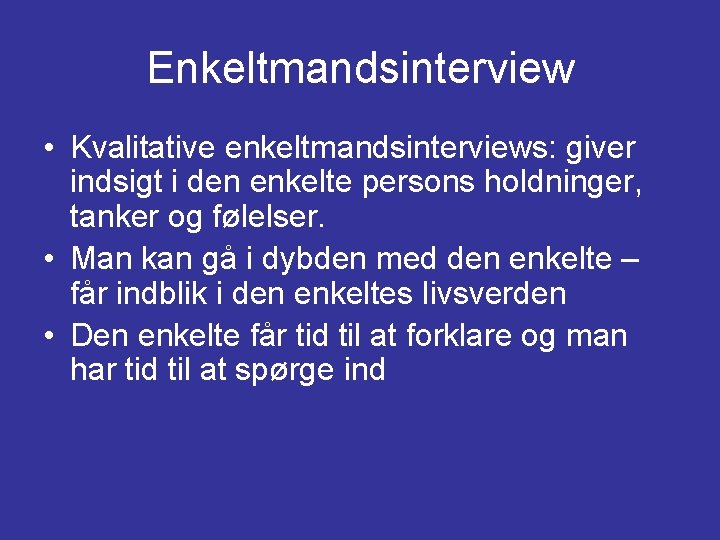 Enkeltmandsinterview

• Kvalitative enkeltmandsinterviews: giver indsigt i den enkelte persons holdninger, tanker og følelser.
• Man kan gå i dybden med den enkelte – får indblik i den enkeltes livsverden
• Den enkelte får tid til at forklare og man har tid til at spørge ind